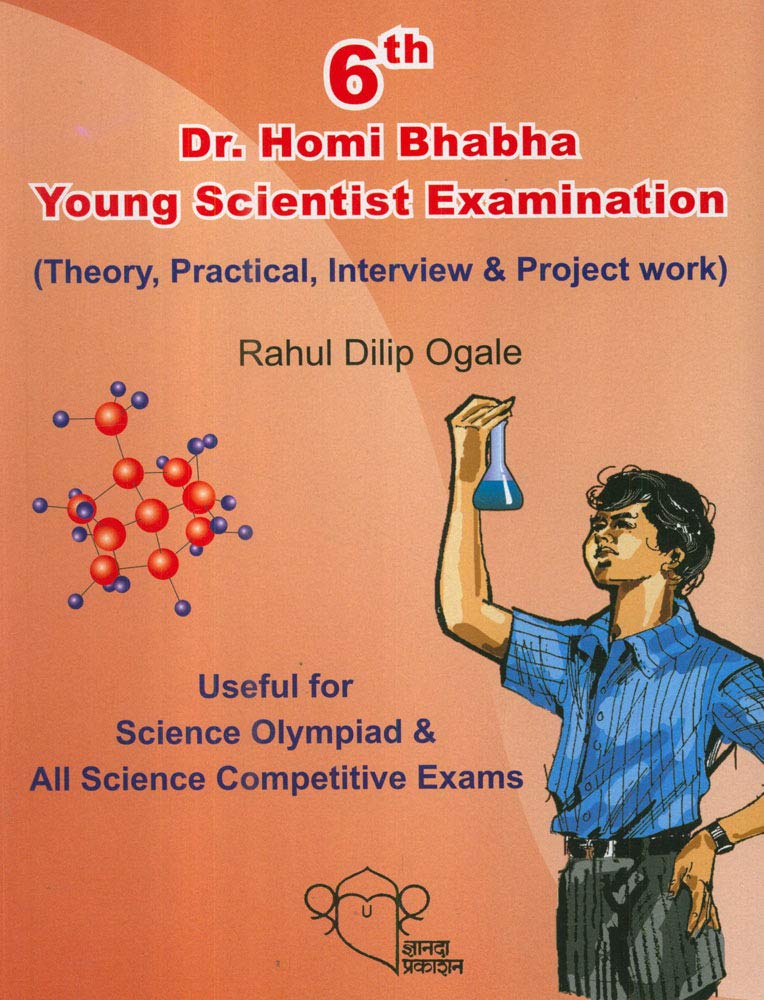 6th
Dr. Homi Bhabha
Young Scientist Examination
(Theory, Practical, Interview & Project work)

Rahul Dilip Ogale

Useful for
Science Olympiad &
All Science Competitive Exams

ज्ञानदा
प्रकाशन